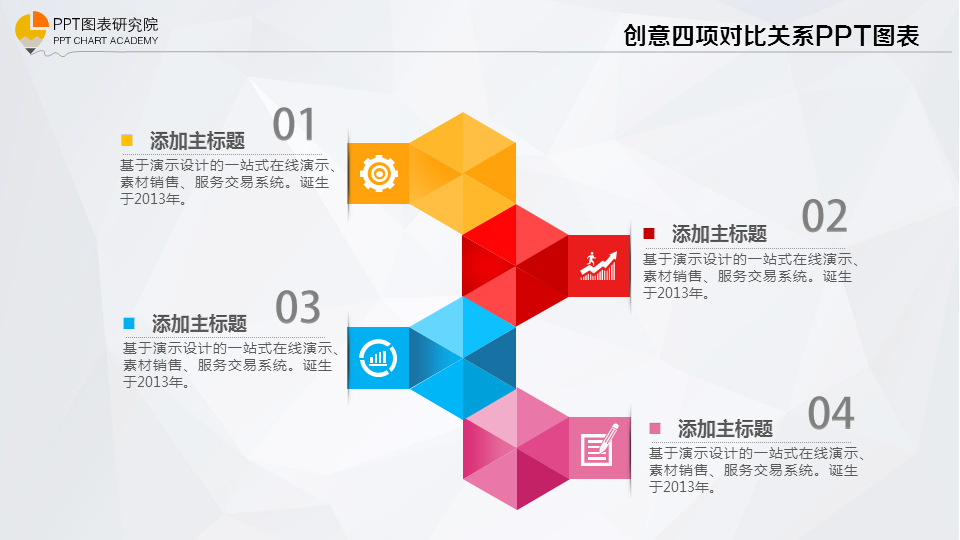 PPT图表研究院
PPT CHART ACADEMY

创意四项对比关系PPT图表

01
添加主标题
基于演示设计的一站式在线演示、素材销售、服务交易系统。诞生于2013年。

02
添加主标题
基于演示设计的一站式在线演示、素材销售、服务交易系统。诞生于2013年。

03
添加主标题
基于演示设计的一站式在线演示、素材销售、服务交易系统。诞生于2013年。

04
添加主标题
基于演示设计的一站式在线演示、素材销售、服务交易系统。诞生于2013年。